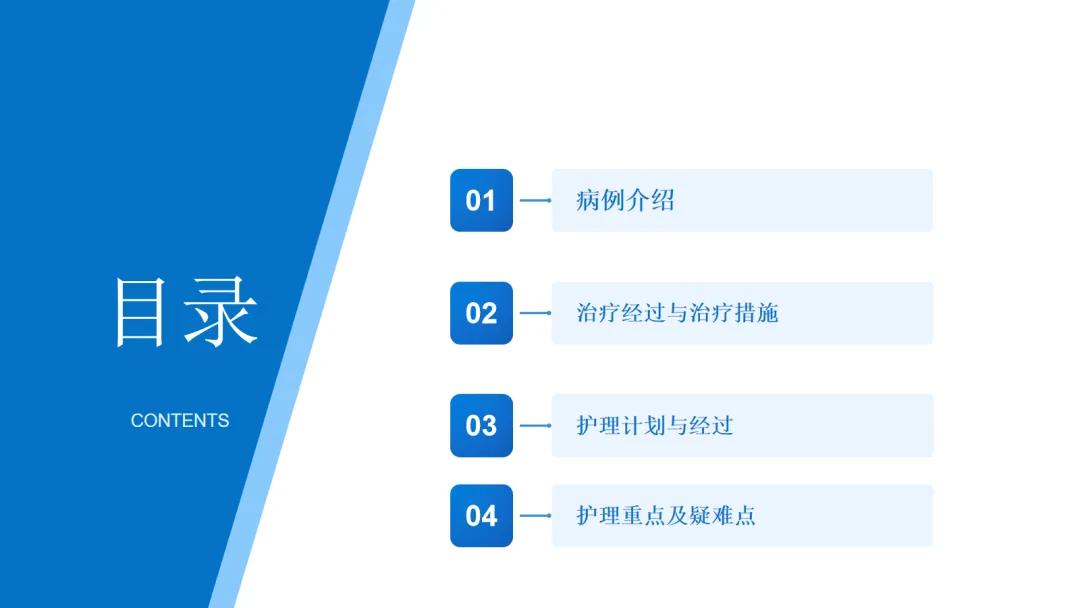 目录

CONTENTS

01 病例介绍

02 治疗经过与治疗措施

03 护理计划与经过

04 护理重点及疑难点